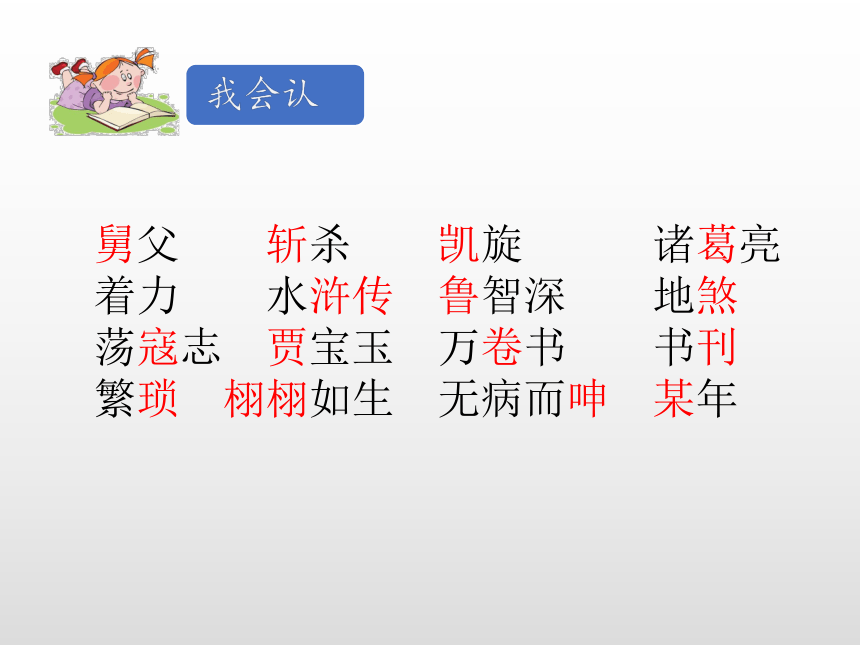 我会认

舅父　斩杀　凯旋　诸葛亮
着力　水浒传　鲁智深　地煞
荡寇志　贾宝玉　万卷书　书刊
繁琐　栩栩如生　无病而呻　某年